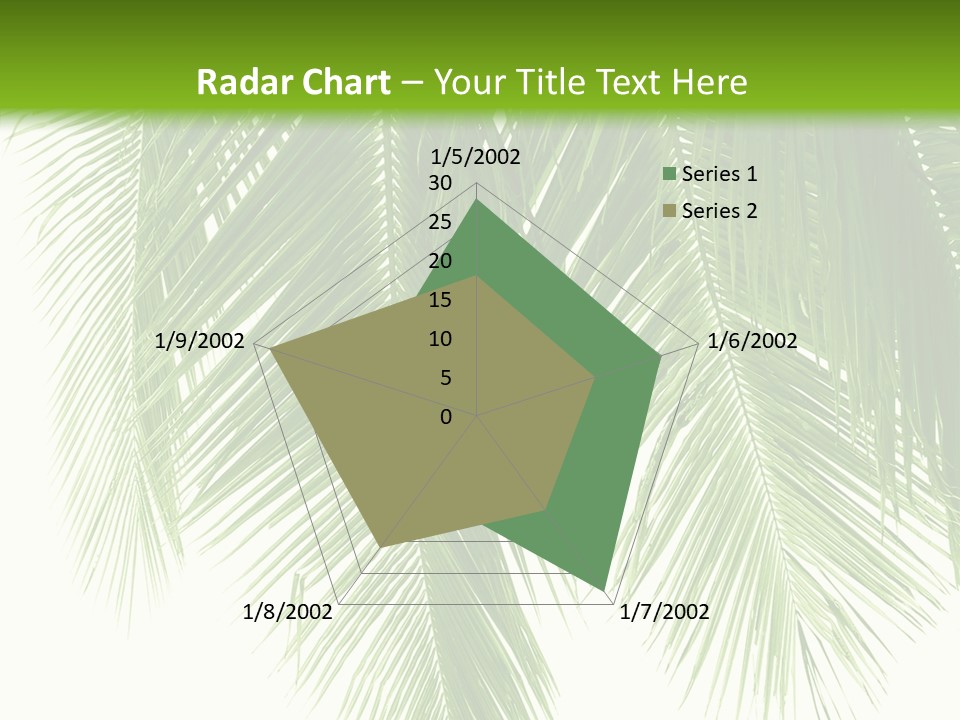 Radar Chart – Your Title Text Here

1/5/2002
30
25
20
15
10
5
0
1/6/2002
1/7/2002
1/8/2002
1/9/2002

Series 1
Series 2